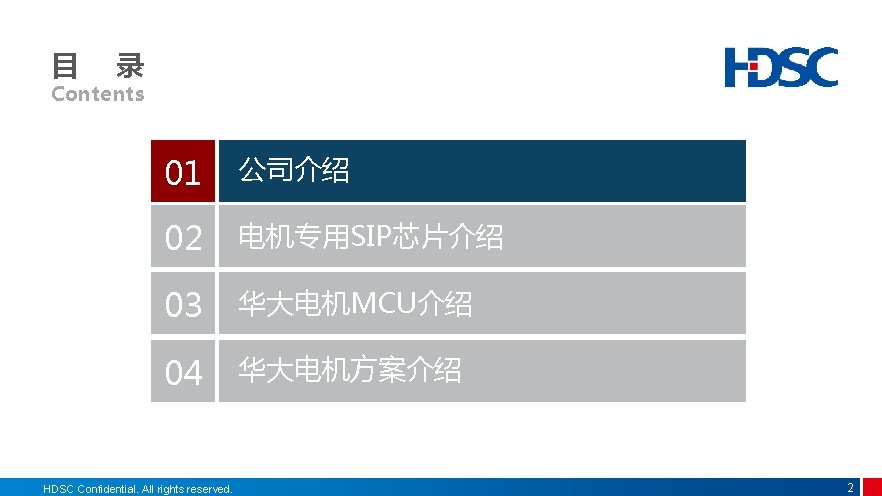 目 录
Contents

HDSC

01 公司介绍

02 电机专用SIP芯片介绍

03 华大电机MCU介绍

04 华大电机方案介绍

HDSC Confidential. All rights reserved.

2